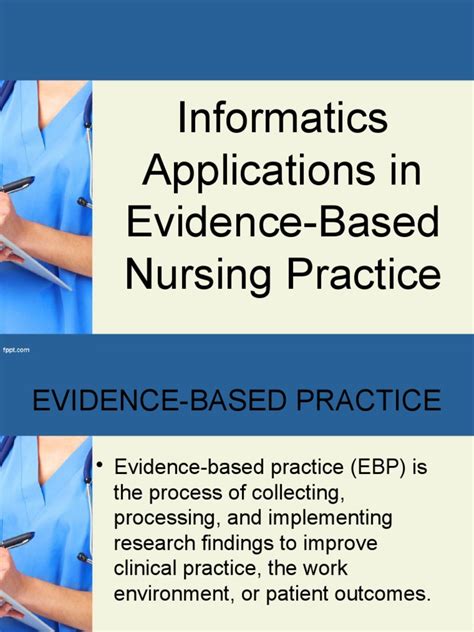 Informatics Applications in Evidence-Based Nursing Practice

fppt.com

EVIDENCE-BASED PRACTICE

• Evidence-based practice (EBP) is the process of collecting, processing, and implementing research findings to improve clinical practice, the work environment, or patient outcomes.